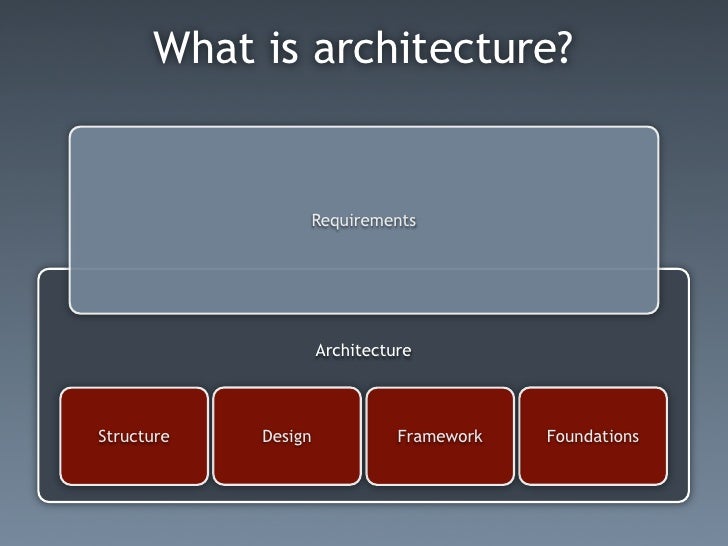 What is architecture?

Requirements

Architecture

Structure

Design

Framework

Foundations